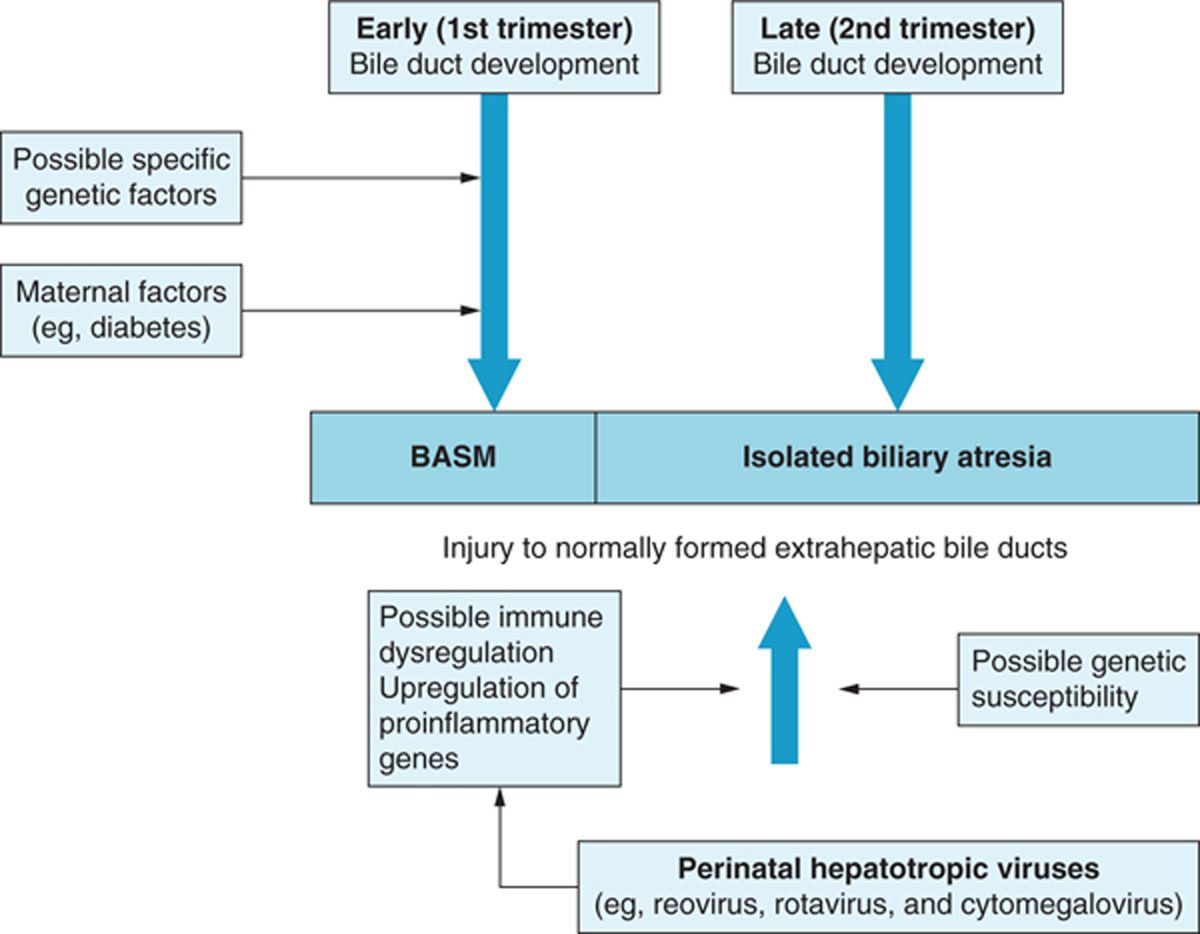 Early (1st trimester)
Bile duct development

Late (2nd trimester)
Bile duct development

Possible specific genetic factors

Maternal factors (eg, diabetes)

BASM

Isolated biliary atresia

Injury to normally formed extrahepatic bile ducts

Possible immune dysregulation
Upregulation of proinflammatory genes

Possible genetic susceptibility

Perinatal hepatotropic viruses
(eg, reovirus, rotavirus, and cytomegalovirus)